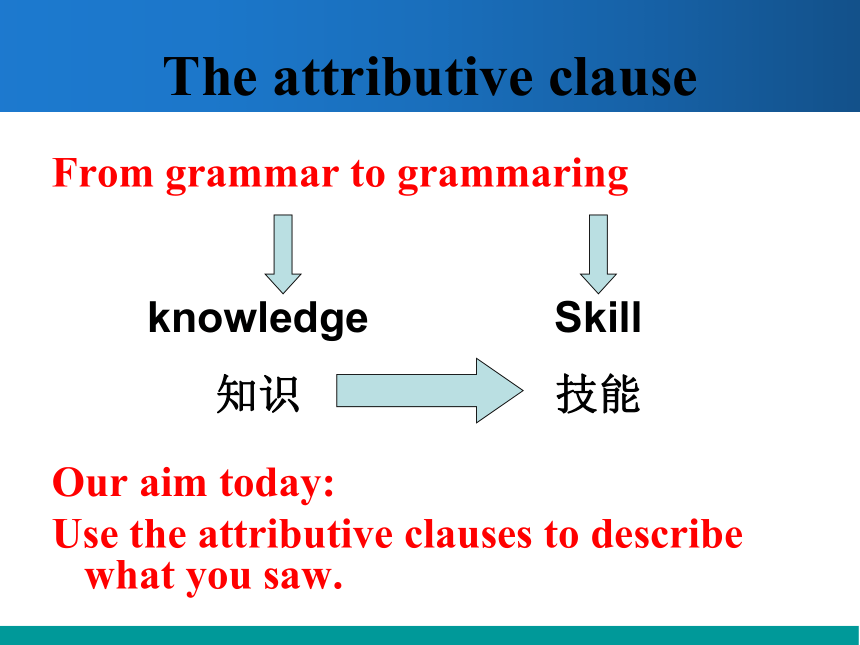 The attributive clause

From grammar to grammaring

knowledge

Skill

知识

技能

Our aim today:

Use the attributive clauses to describe what you saw.